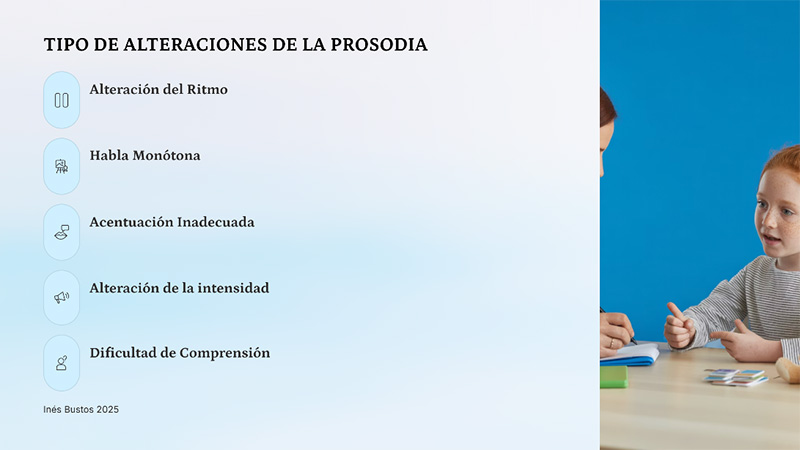 TIPO DE ALTERACIONES DE LA PROSODIA

Alteración del Ritmo

Habla Monótona

Acentuación Inadecuada

Alteración de la intensidad

Dificultad de Comprensión

Inés Bustos 2025